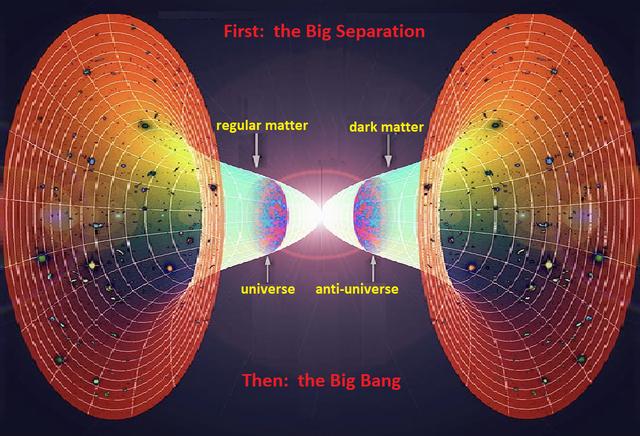 First: the Big Separation

regular matter

dark matter

universe

anti-universe

Then: the Big Bang